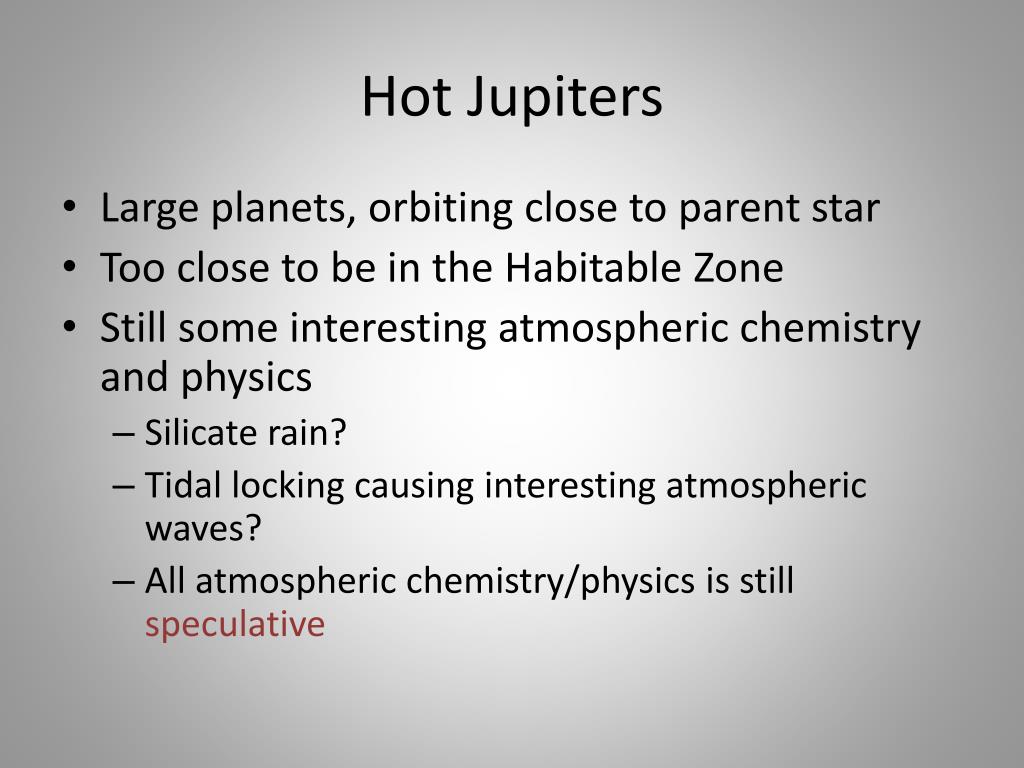 Hot Jupiters

• Large planets, orbiting close to parent star
• Too close to be in the Habitable Zone
• Still some interesting atmospheric chemistry and physics
– Silicate rain?
– Tidal locking causing interesting atmospheric waves?
– All atmospheric chemistry/physics is still speculative